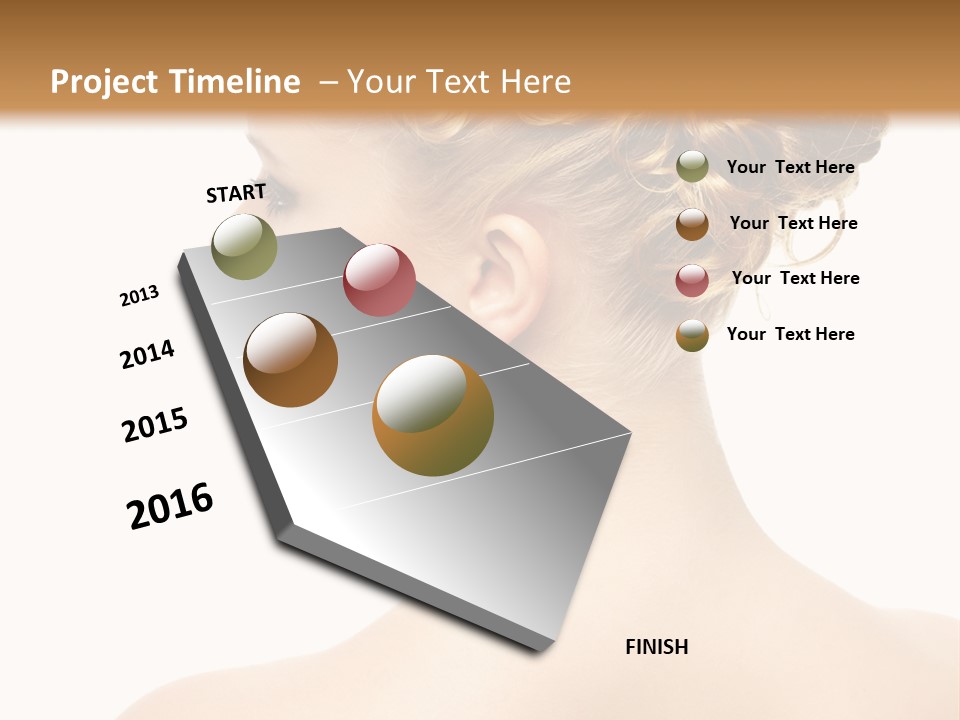 Project Timeline – Your Text Here

START

2013

2014

2015

2016

FINISH

Your Text Here

Your Text Here

Your Text Here

Your Text Here